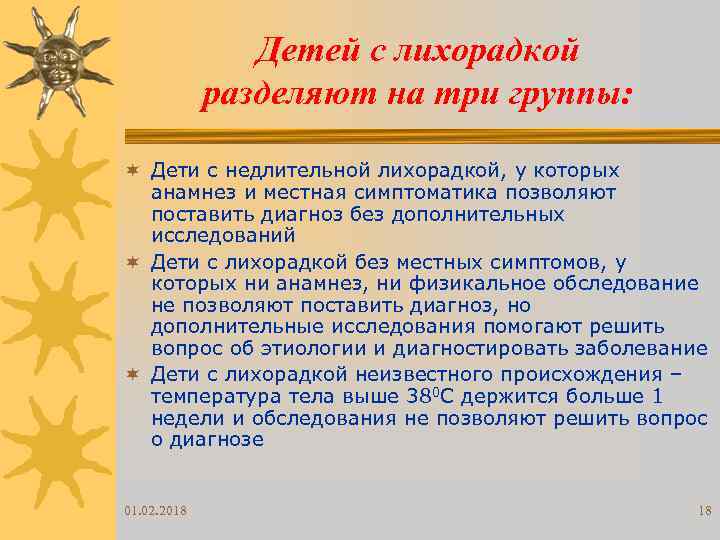 Детей с лихорадкой разделяют на три группы:

Дети с недлительной лихорадкой, у которых анамнез и местная симптоматика позволяют поставить диагноз без дополнительных исследований

Дети с лихорадкой без местных симптомов, у которых ни анамнез, ни физикальное обследование не позволяют поставить диагноз, но дополнительные исследования помогают решить вопрос об этиологии и диагностировать заболевание

Дети с лихорадкой неизвестного происхождения – температура тела выше $38^0$С держится больше 1 недели и обследования не позволяют решить вопрос о диагнозе

01.02.2018

18